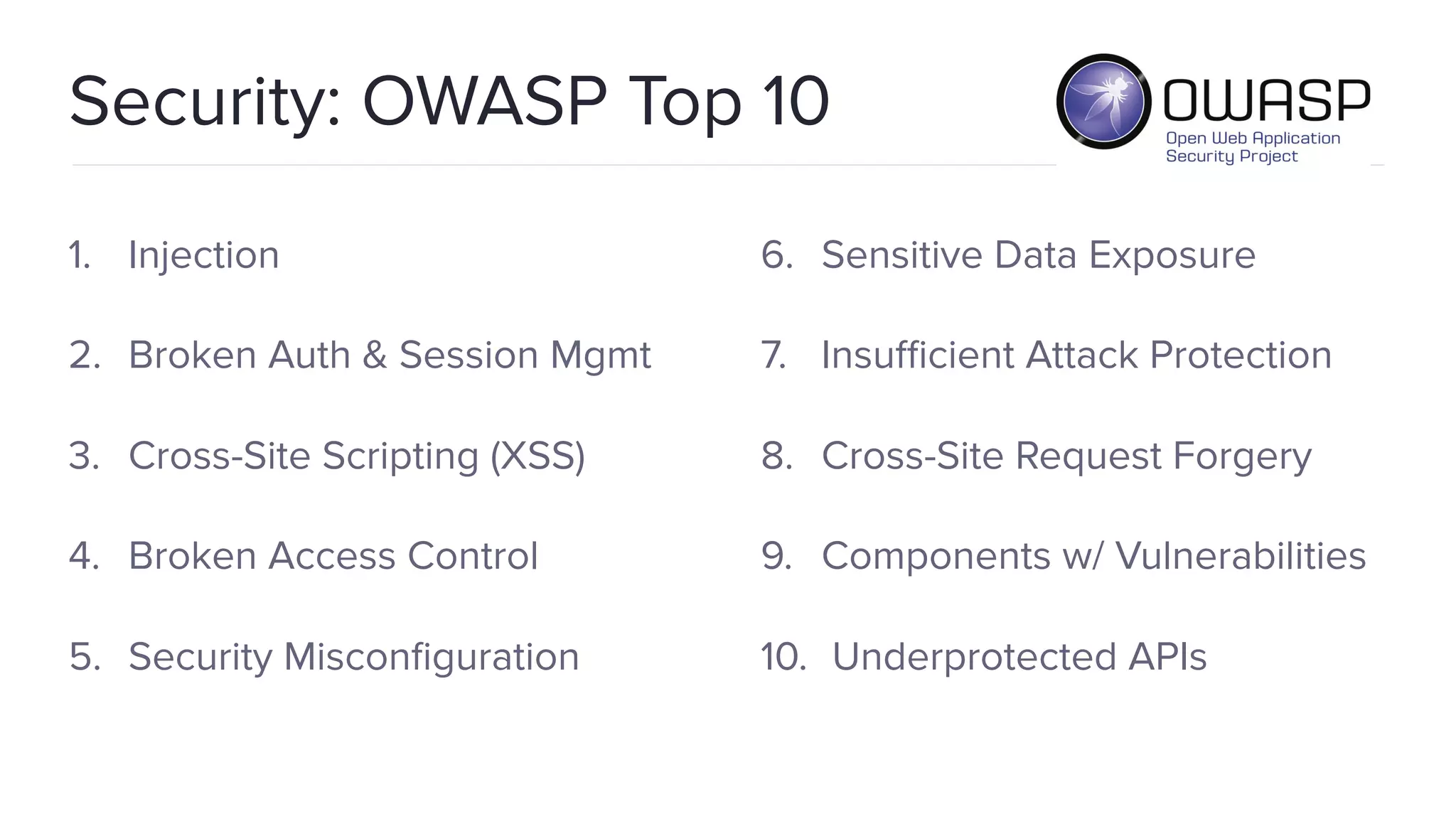 Security: OWASP Top 10

OWASP
Open Web Application Security Project

1. Injection

2. Broken Auth & Session Mgmt

3. Cross-Site Scripting (XSS)

4. Broken Access Control

5. Security Misconfiguration

6. Sensitive Data Exposure

7. Insufficient Attack Protection

8. Cross-Site Request Forgery

9. Components w/ Vulnerabilities

10. Underprotected APIs